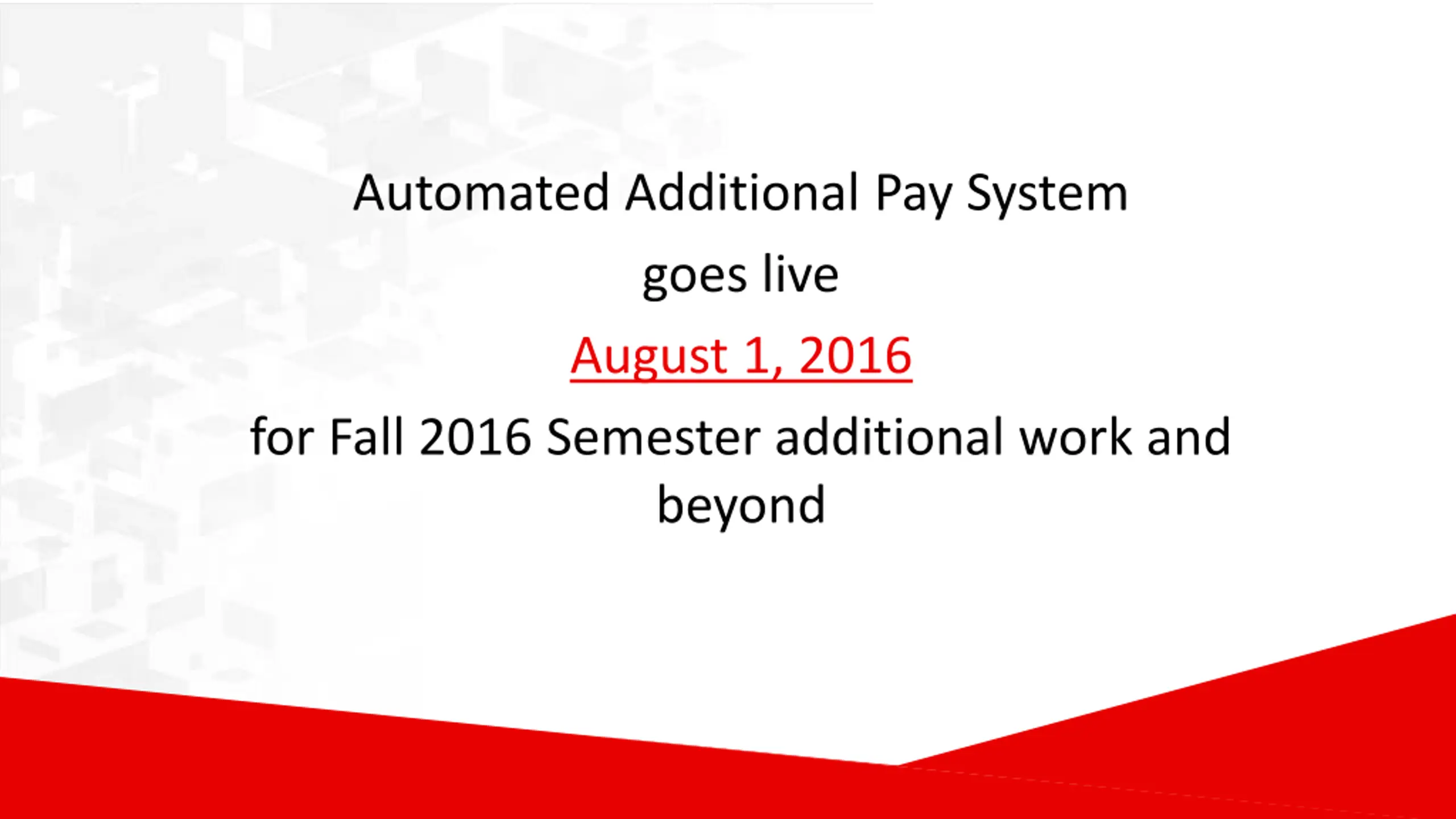 Automated Additional Pay System

goes live

August 1, 2016

for Fall 2016 Semester additional work and beyond